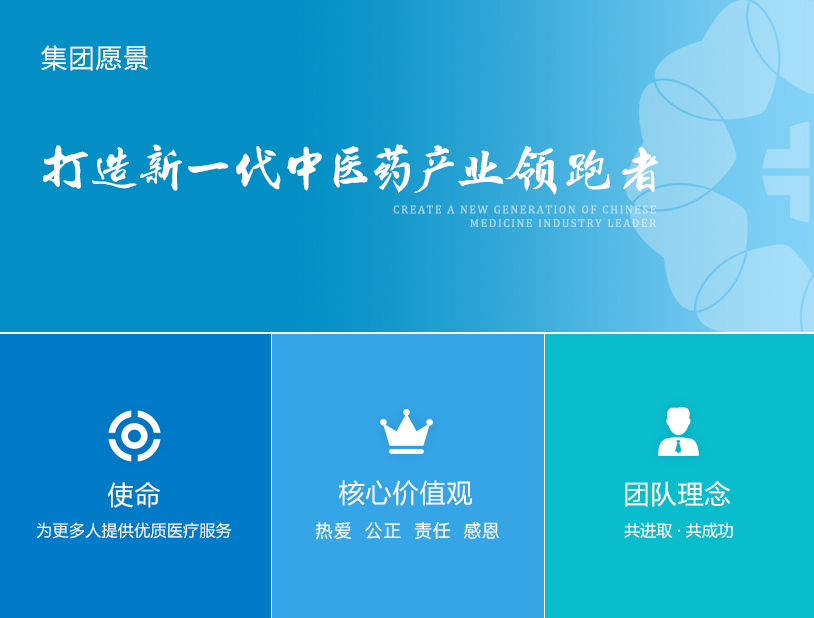 集团愿景

打造新一代中医药产业领跑者

CREATE A NEW GENERATION OF CHINESE MEDICINE INDUSTRY LEADER

使命

为更多人提供优质医疗服务

核心价值观

热爱 公正 责任 感恩

团队理念

共进取 · 共成功